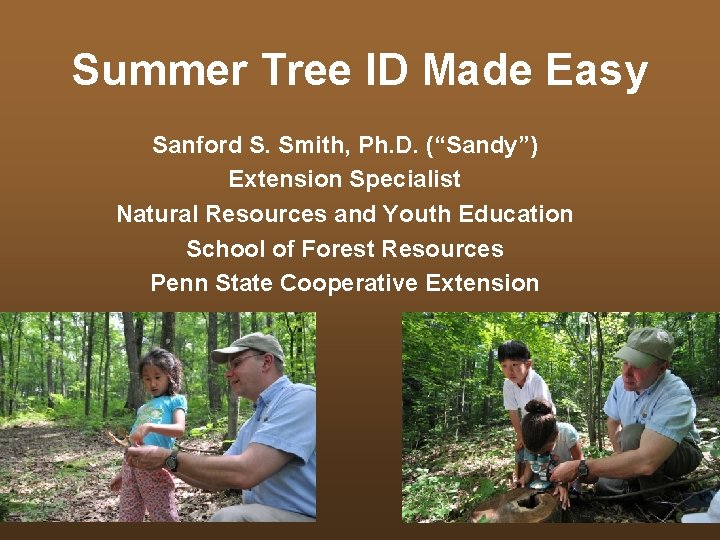 Summer Tree ID Made Easy

Sanford S. Smith, Ph.D. (“Sandy”)
Extension Specialist
Natural Resources and Youth Education
School of Forest Resources
Penn State Cooperative Extension